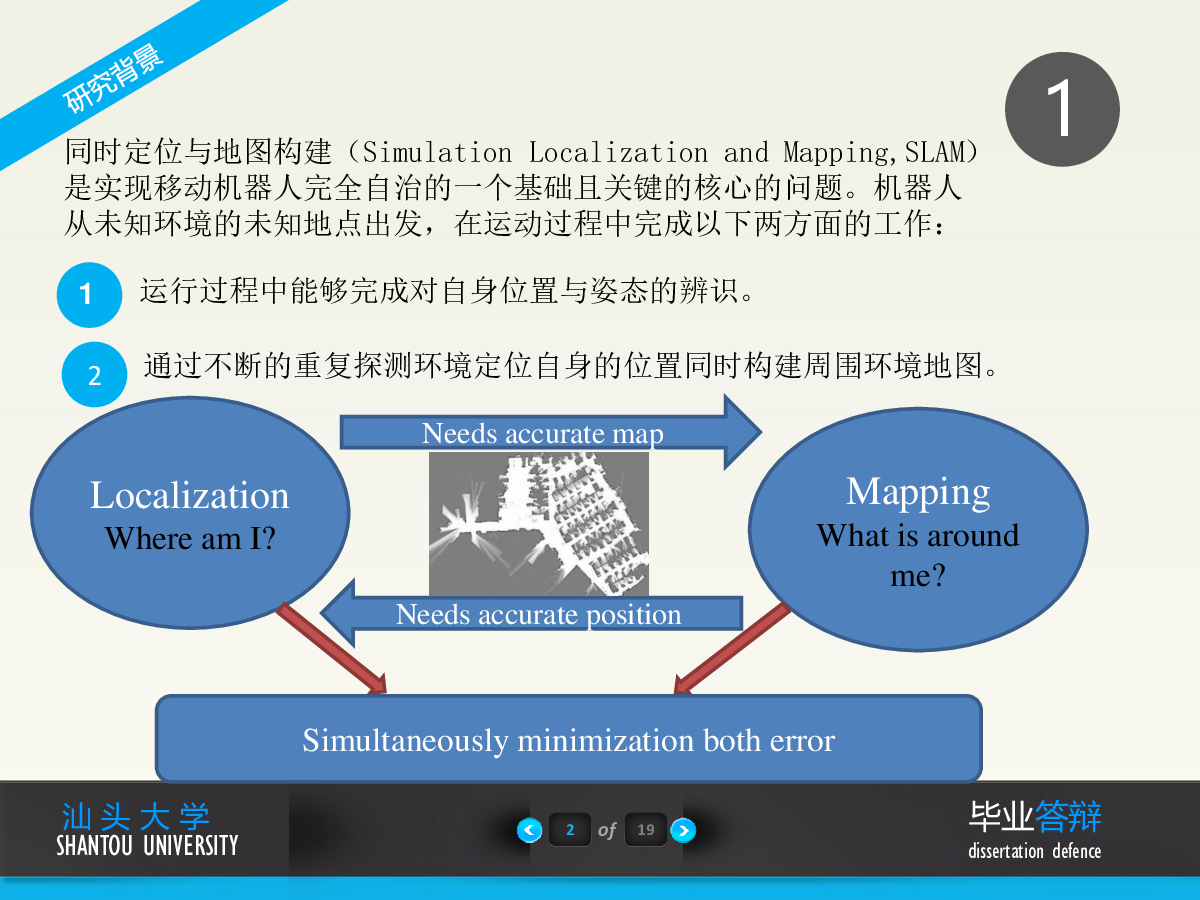 研究背景

1

同时定位与地图构建（Simulation Localization and Mapping,SLAM）是实现移动机器人完全自治的一个基础且关键的核心的问题。机器人从未知环境的未知地点出发，在运动过程中完成以下两方面的工作：

1 运行过程中能够完成对自身位置与姿态的辨识。

2 通过不断的重复探测环境定位自身的位置同时构建周围环境地图。

Needs accurate map

Localization
Where am I?

Mapping
What is around me?

Needs accurate position

Simultaneously minimization both error

汕头大学
SHANTOU UNIVERSITY

2 of 19

毕业答辩
dissertation defence